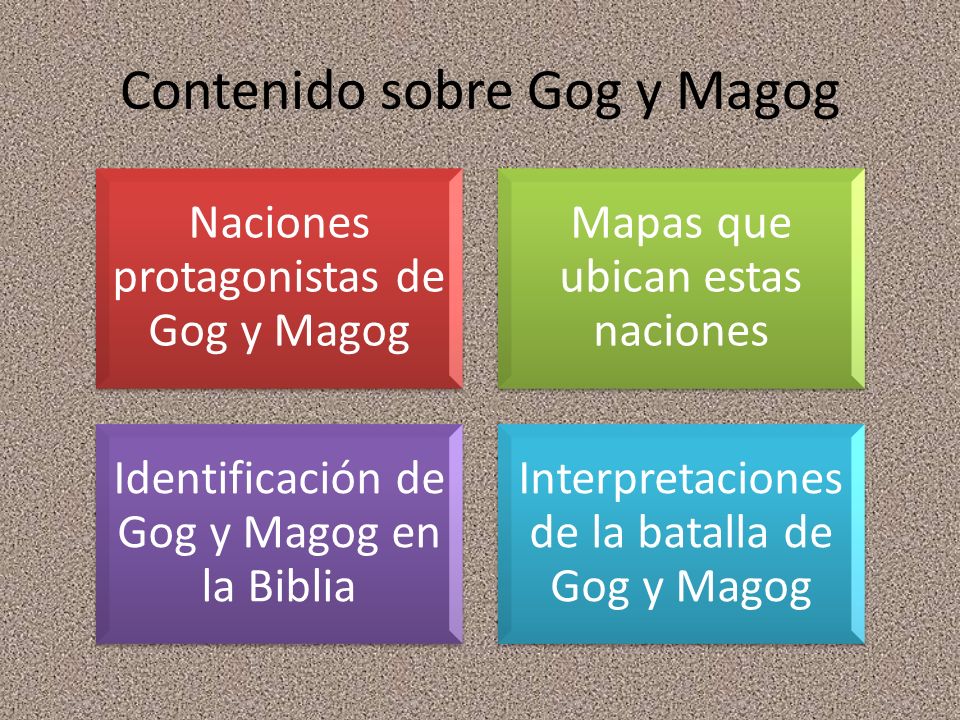 Contenido sobre Gog y Magog

Naciones protagonistas de Gog y Magog

Mapas que ubican estas naciones

Identificación de Gog y Magog en la Biblia

Interpretaciones de la batalla de Gog y Magog